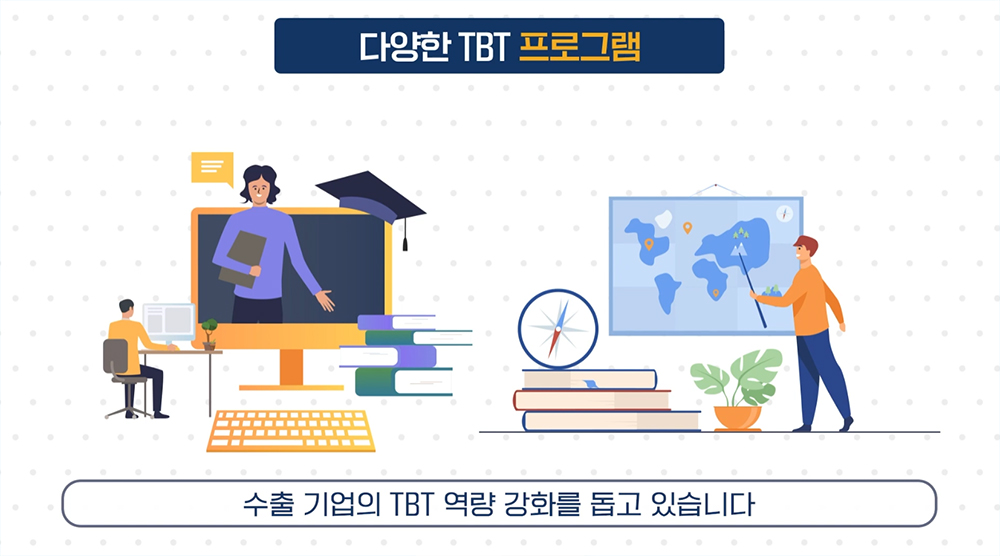 다양한 TBT 프로그램

수출 기업의 TBT 역량 강화를 돕고 있습니다